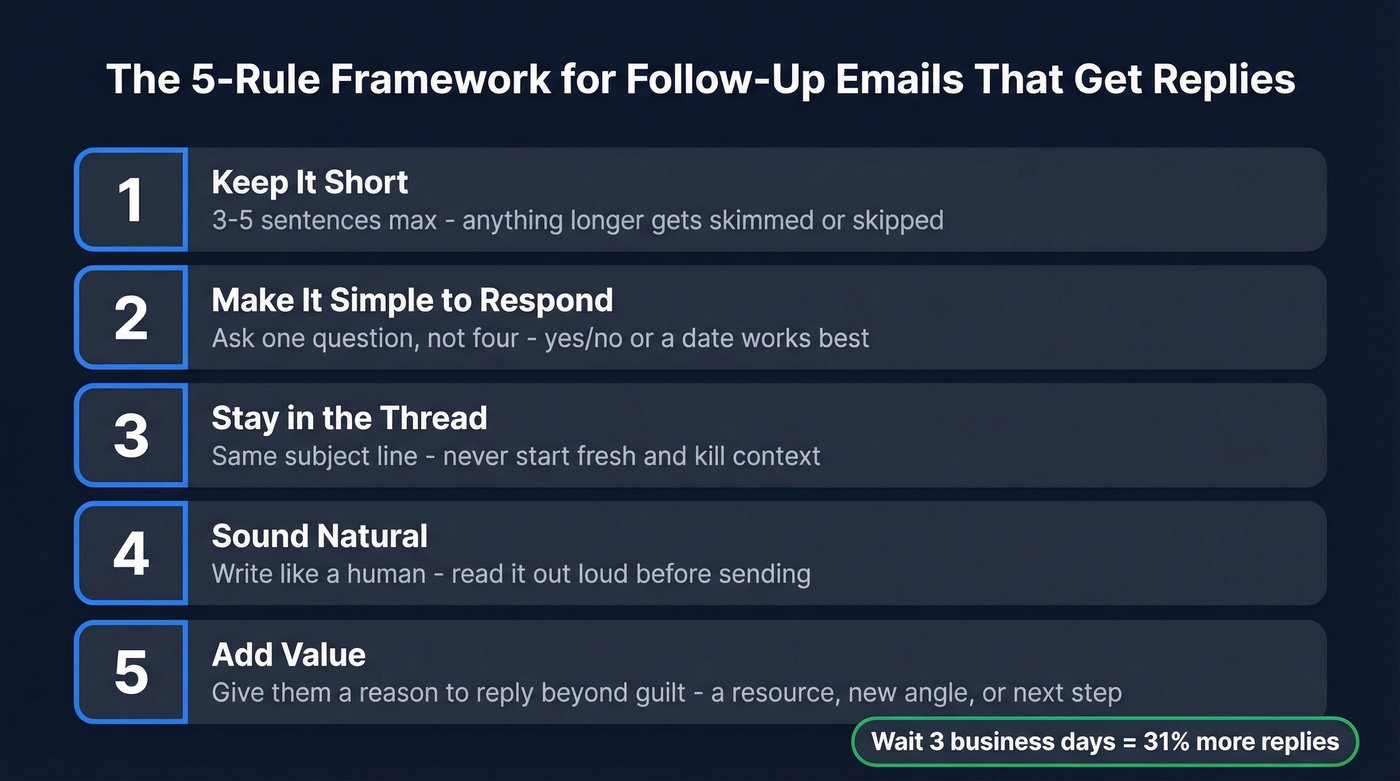 The 5-Rule Framework for Follow-Up Emails That Get Replies

1
Keep It Short
3-5 sentences max - anything longer gets skimmed or skipped

2
Make It Simple to Respond
Ask one question, not four - yes/no or a date works best

3
Stay in the Thread
Same subject line - never start fresh and kill context

4
Sound Natural
Write like a human - read it out loud before sending

5
Add Value
Give them a reason to reply beyond guilt - a resource, new angle, or next step

Wait 3 business days = 31% more replies